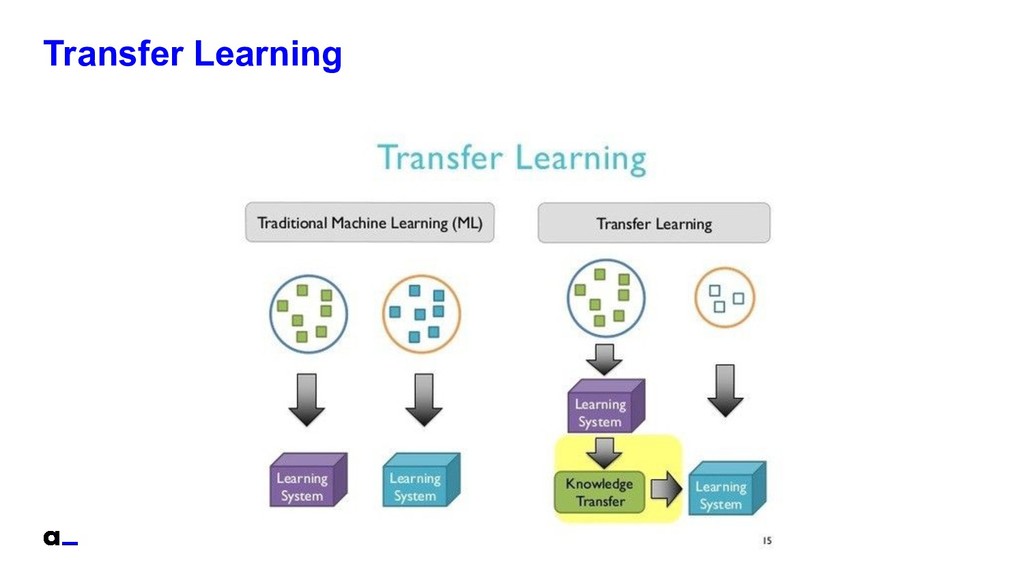 Transfer Learning

Transfer Learning

Traditional Machine Learning (ML)

Transfer Learning

Learning System

Learning System

Learning System

Knowledge Transfer

Learning System

a_

15